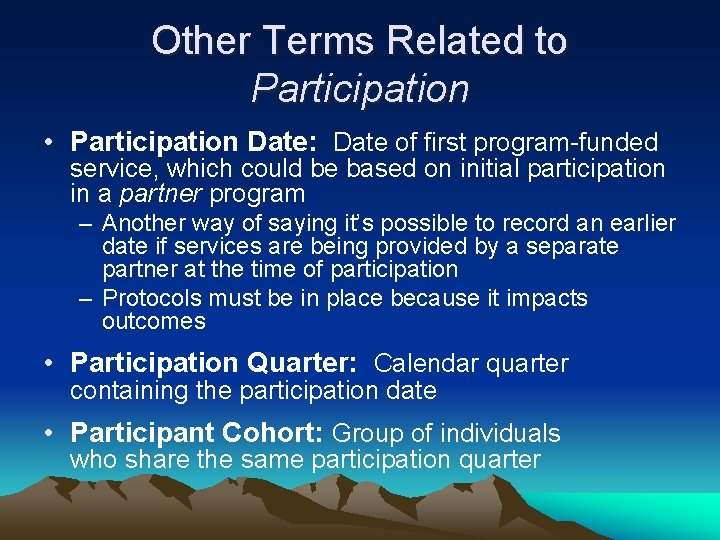 Other Terms Related to Participation

• Participation Date: Date of first program-funded service, which could be based on initial participation in a partner program

– Another way of saying it's possible to record an earlier date if services are being provided by a separate partner at the time of participation

– Protocols must be in place because it impacts outcomes

• Participation Quarter: Calendar quarter containing the participation date

• Participant Cohort: Group of individuals who share the same participation quarter